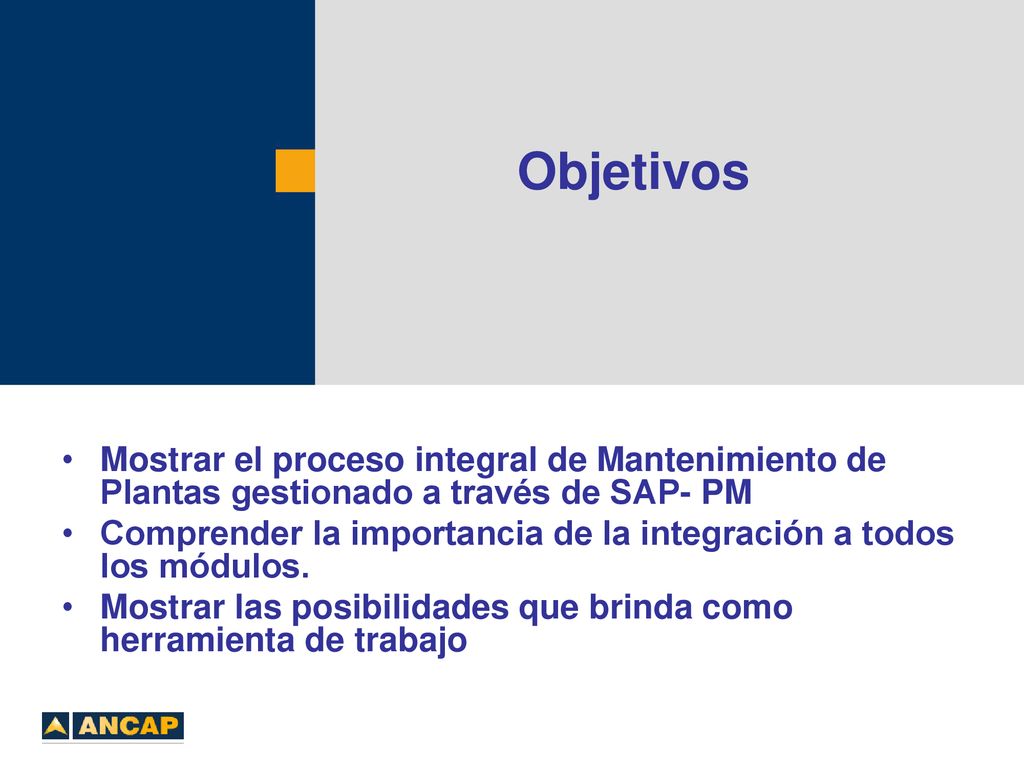 Objetivos

• Mostrar el proceso integral de Mantenimiento de Plantas gestionado a través de SAP- PM
• Comprender la importancia de la integración a todos los módulos.
• Mostrar las posibilidades que brinda como herramienta de trabajo

ANCAP